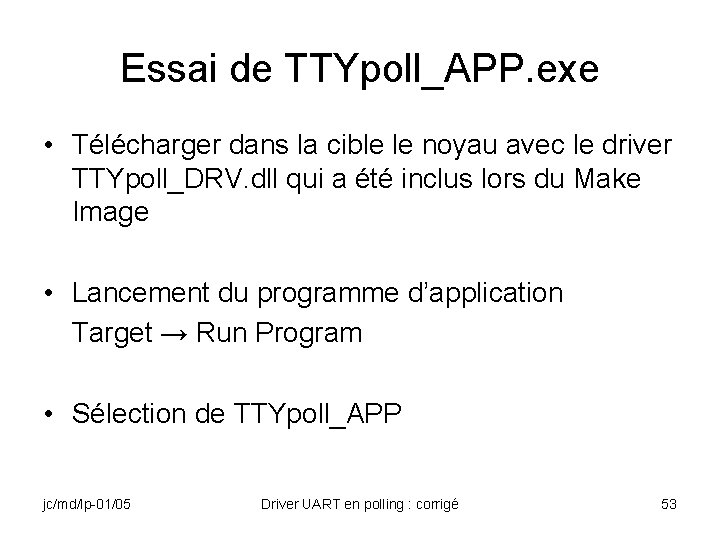 Essai de TTYpoll_APP.exe

• Télécharger dans la cible le noyau avec le driver TTYpoll_DRV.dll qui a été inclus lors du Make Image

• Lancement du programme d'application
Target → Run Program

• Sélection de TTYpoll_APP

jc/md/lp-01/05 Driver UART en polling : corrigé 53